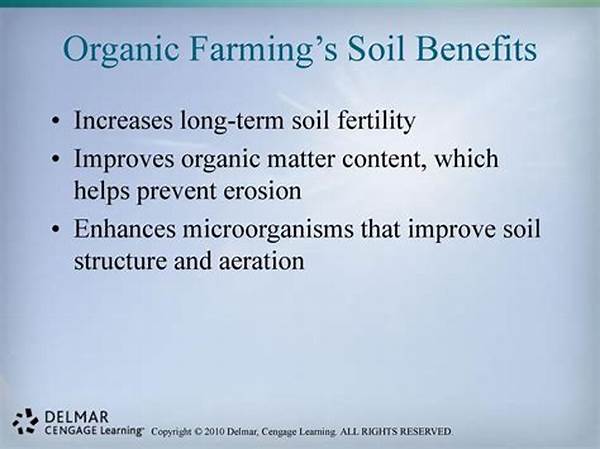 Organic Farming's Soil Benefits

• Increases long-term soil fertility
• Improves organic matter content, which helps prevent erosion
• Enhances microorganisms that improve soil structure and aeration

DELMAR
CENGAGE Learning™ Copyright © 2010 Delmar, Cengage Learning. ALL RIGHTS RESERVED.